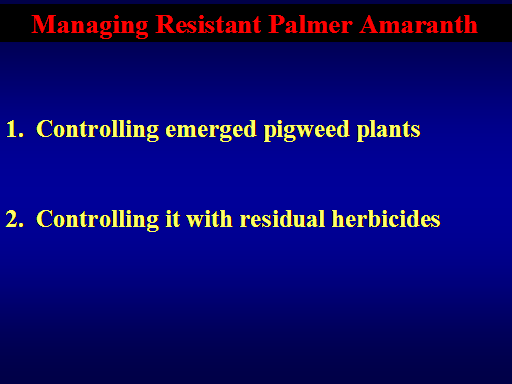 Managing Resistant Palmer Amaranth

1. Controlling emerged pigweed plants

2. Controlling it with residual herbicides